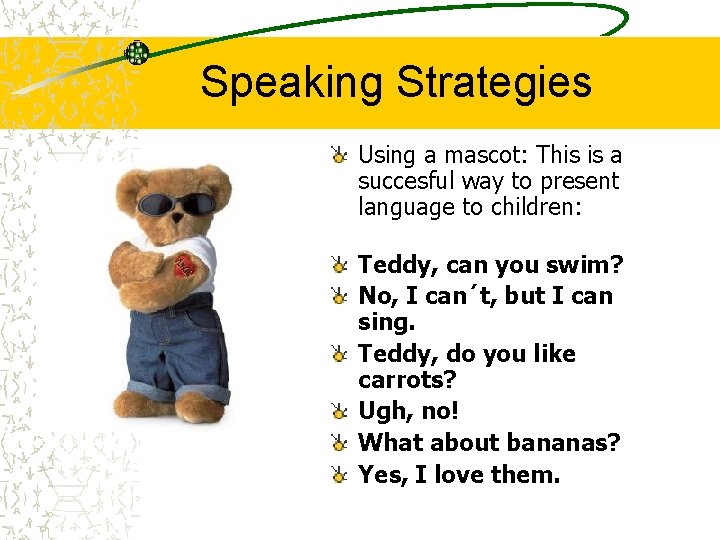 Speaking Strategies

Using a mascot: This is a succesful way to present language to children:

Teddy, can you swim?

No, I can´t, but I can sing.

Teddy, do you like carrots?

Ugh, no!

What about bananas?

Yes, I love them.